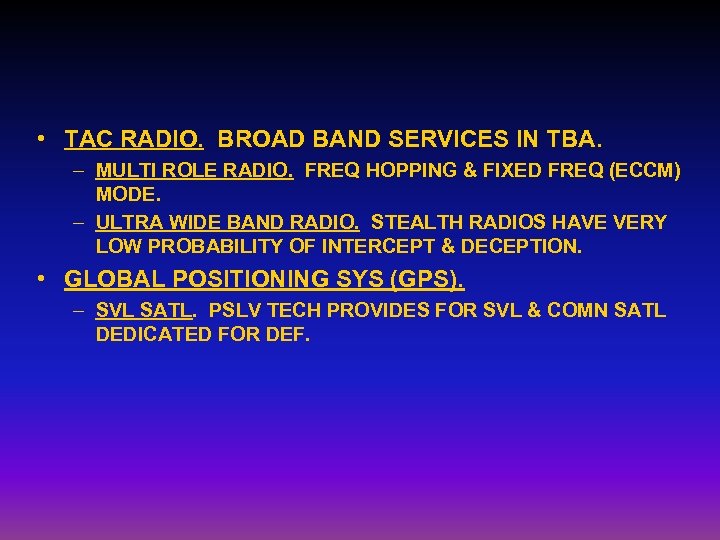 • TAC RADIO. BROAD BAND SERVICES IN TBA.

– MULTI ROLE RADIO. FREQ HOPPING & FIXED FREQ (ECCM) MODE.

– ULTRA WIDE BAND RADIO. STEALTH RADIOS HAVE VERY LOW PROBABILITY OF INTERCEPT & DECEPTION.

• GLOBAL POSITIONING SYS (GPS).

– SVL SATL. PSLV TECH PROVIDES FOR SVL & COMN SATL DEDICATED FOR DEF.